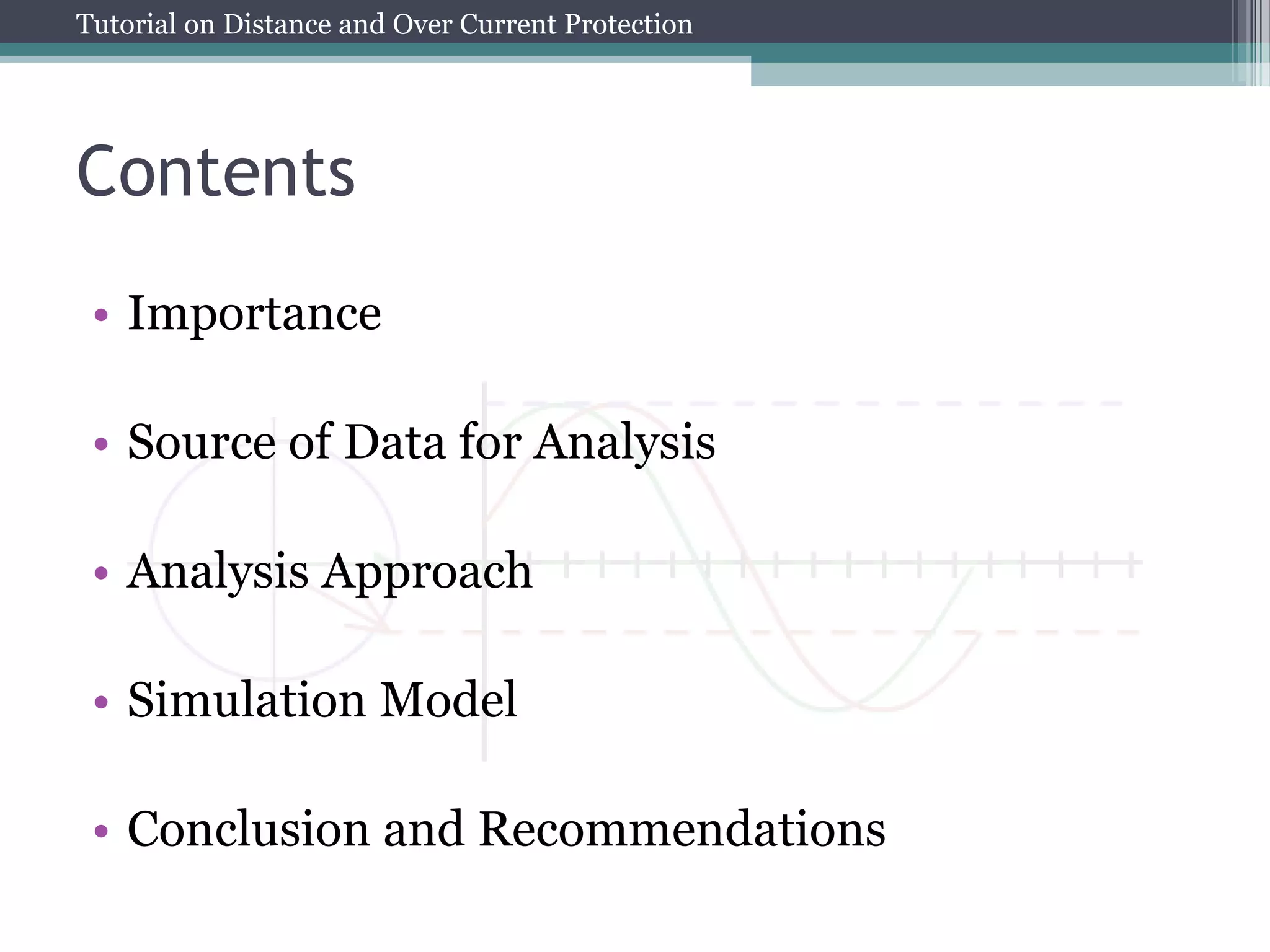 Tutorial on Distance and Over Current Protection

Contents

• Importance
• Source of Data for Analysis
• Analysis Approach
• Simulation Model
• Conclusion and Recommendations